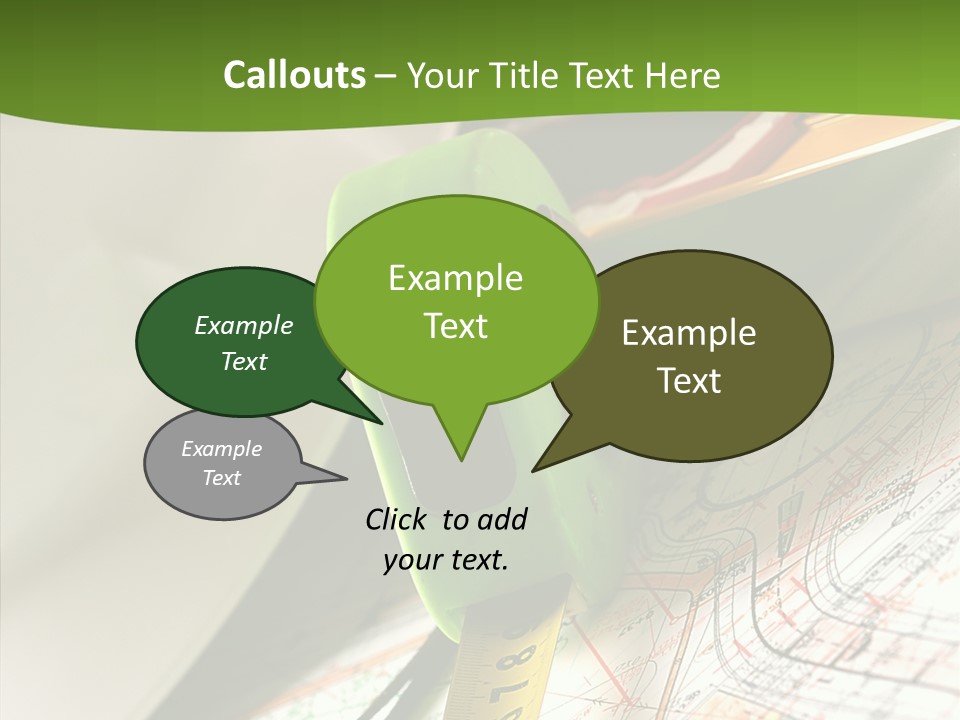 Callouts – Your Title Text Here

Example Text

Example Text

Example Text

Example Text

Click to add your text.